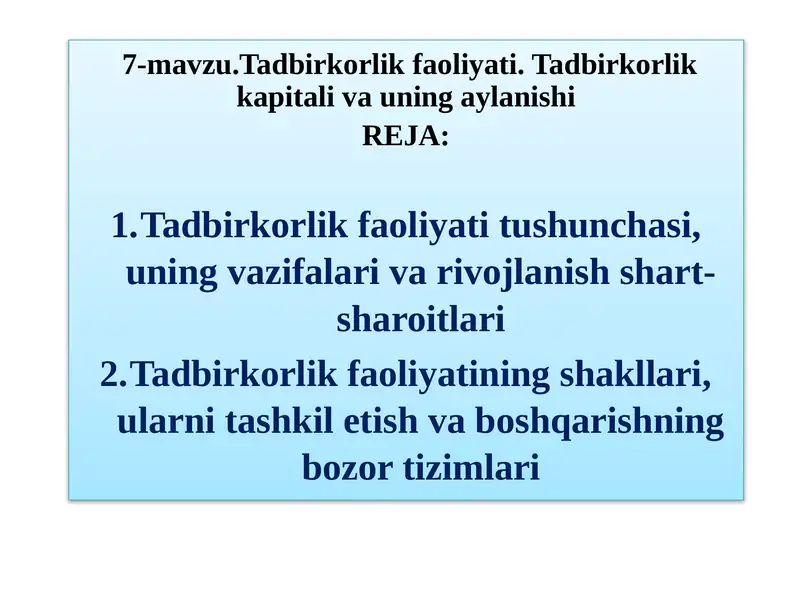 7-mavzu.Tadbirkorlik faoliyati. Tadbirkorlik kapitali va uning aylanishi
REJA:

1.Tadbirkorlik faoliyati tushunchasi, uning vazifalari va rivojlanish shart-sharoitlari
2.Tadbirkorlik faoliyatining shakllari, ularni tashkil etish va boshqarishning bozor tizimlari